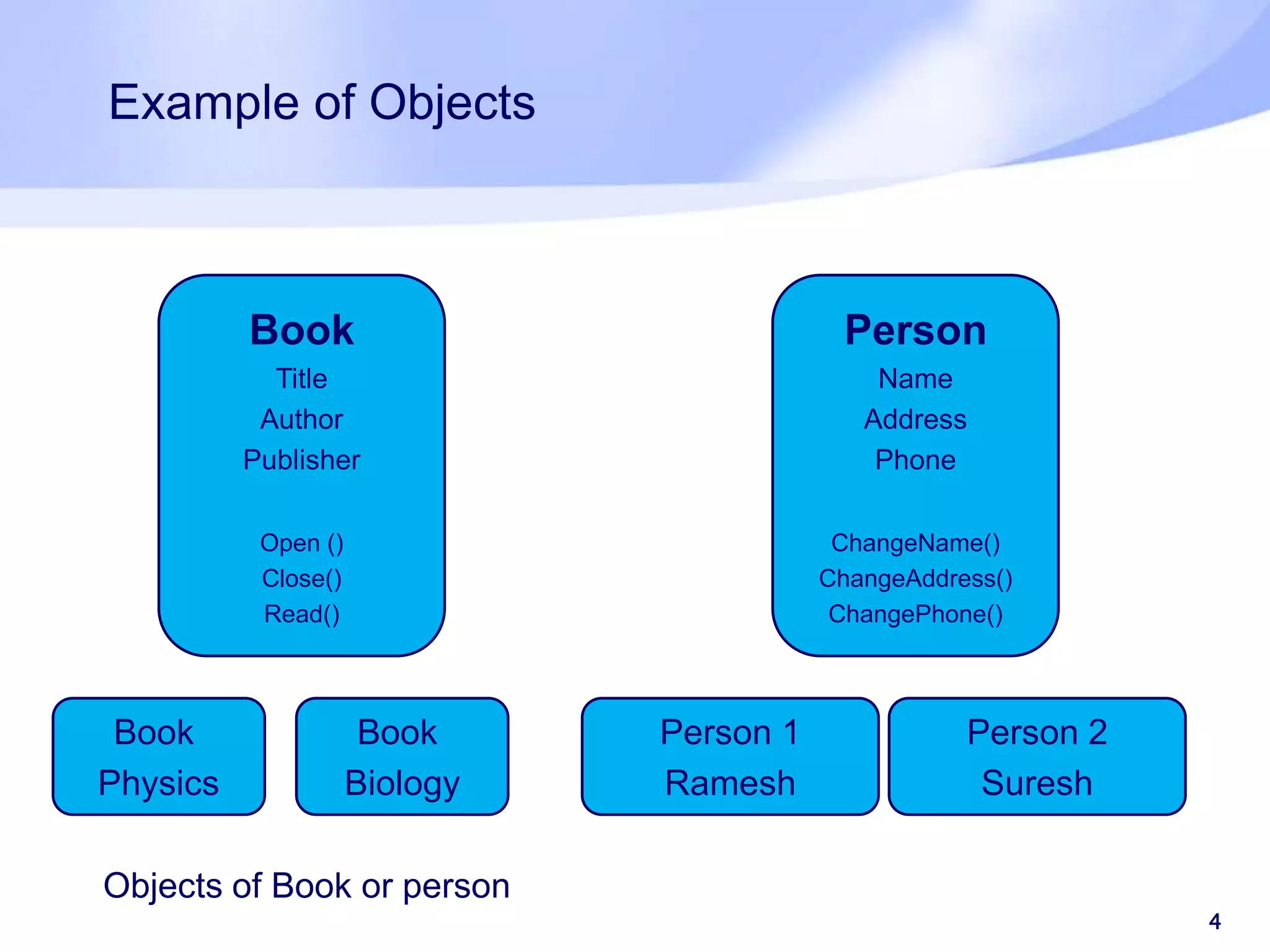 Example of Objects

Book
Title
Author
Publisher

Open ()
Close()
Read()

Person
Name
Address
Phone

ChangeName()
ChangeAddress()
ChangePhone()

Book
Physics

Book
Biology

Person 1
Ramesh

Person 2
Suresh

Objects of Book or person

4